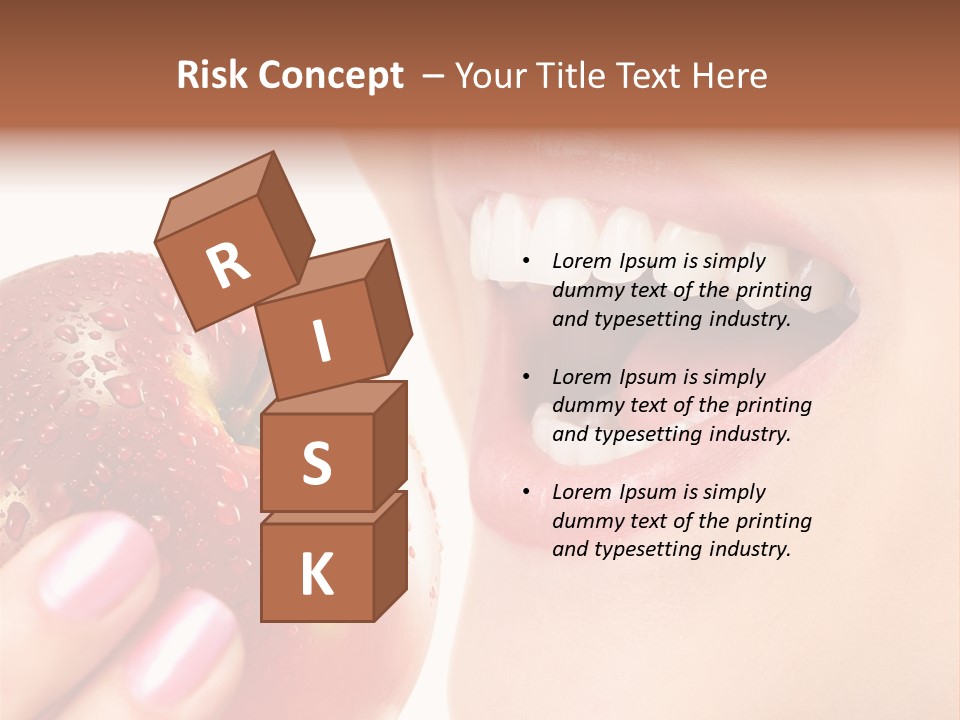 Risk Concept – Your Title Text Here

R
I
S
K

• Lorem Ipsum is simply dummy text of the printing and typesetting industry.

• Lorem Ipsum is simply dummy text of the printing and typesetting industry.

• Lorem Ipsum is simply dummy text of the printing and typesetting industry.